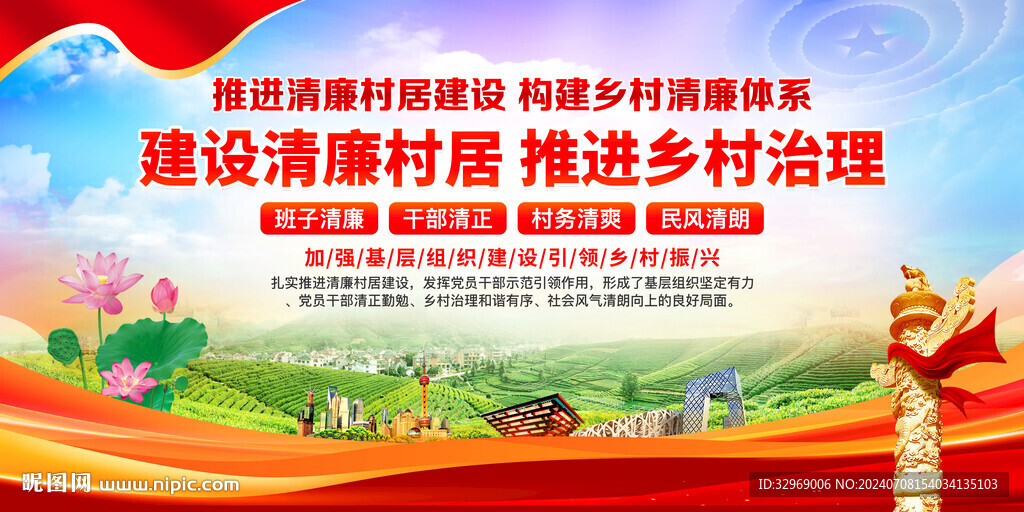 推进清廉村居建设 构建乡村清廉体系

建设清廉村居 推进乡村治理

班子清廉 干部清正 村务清爽 民风清朗

加/强/基/层/组/织/建/设/引/领/乡/村/振/兴

扎实推进清廉村居建设，发挥党员干部示范引领作用，形成了基层组织坚定有力、党员干部清正勤勉、乡村治理和谐有序、社会风气清朗向上的良好局面。

昵图网 www.nipic.com

ID:32969006 NO:20240708154034135103